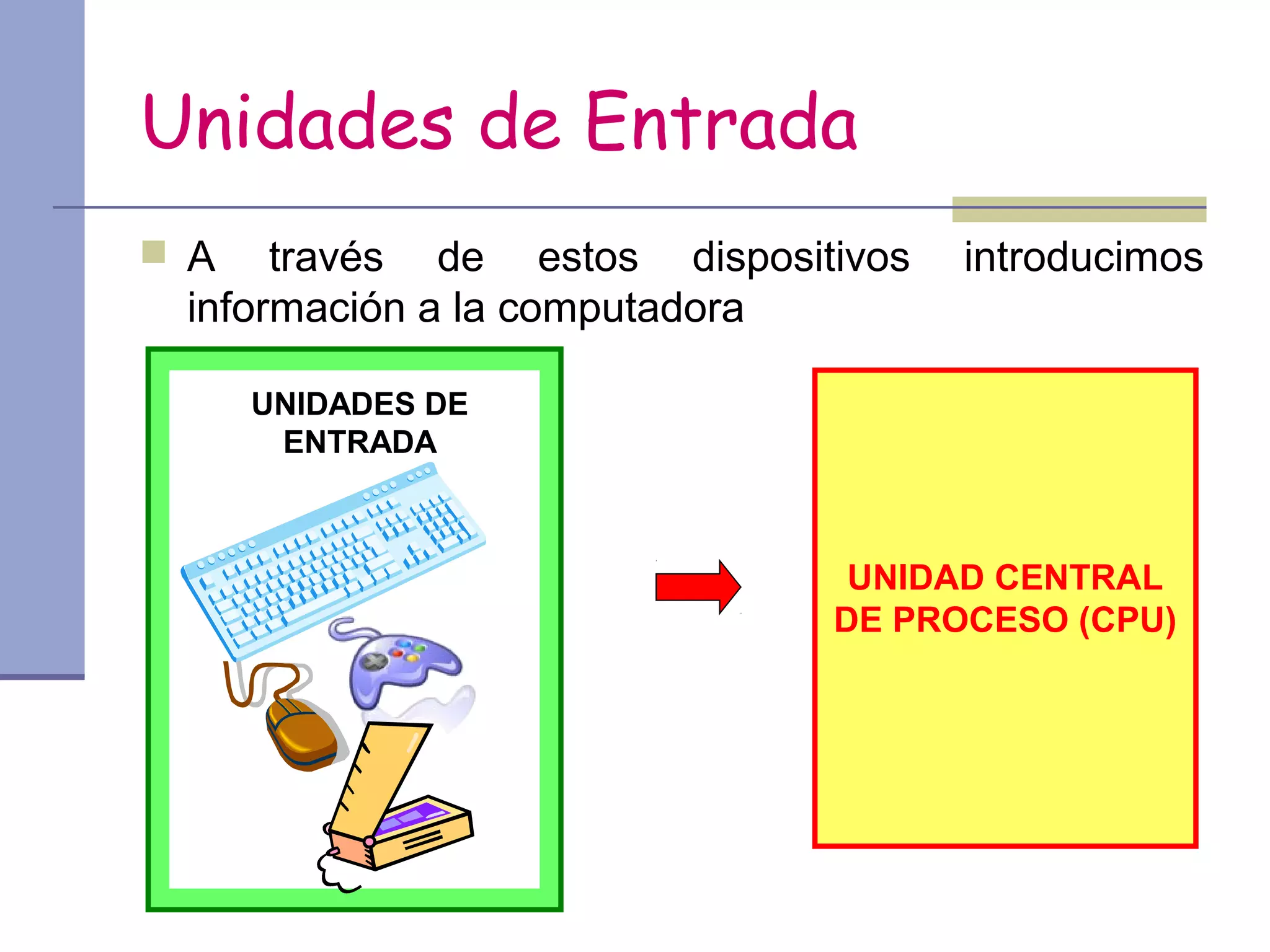 Unidades de Entrada

A través de estos dispositivos introducimos información a la computadora

UNIDADES DE ENTRADA

UNIDAD CENTRAL DE PROCESO (CPU)